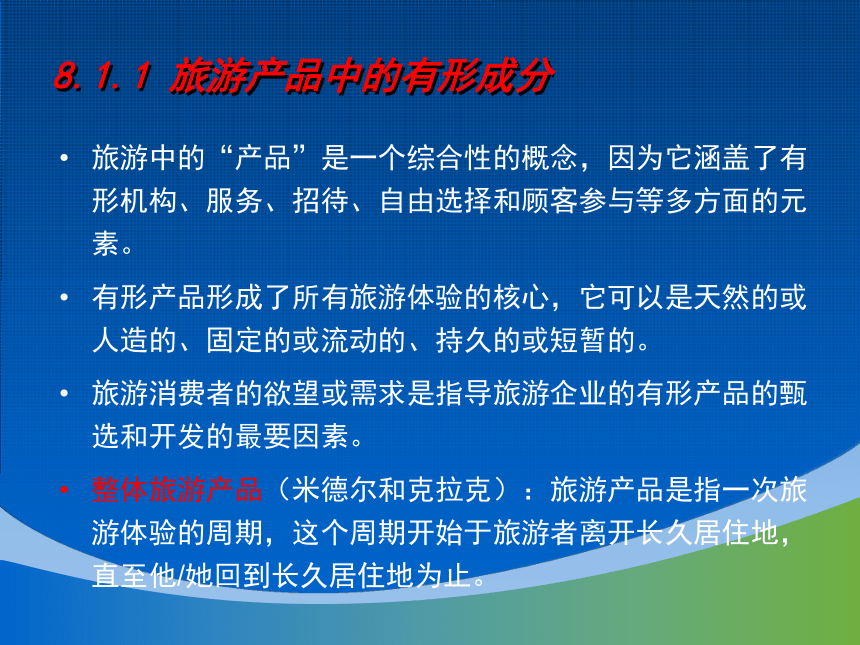 8.1.1 旅游产品中的有形成分

• 旅游中的“产品”是一个综合性的概念，因为它涵盖了有形机构、服务、招待、自由选择和顾客参与等多方面的元素。

• 有形产品形成了所有旅游体验的核心，它可以是天然的或人造的、固定的或流动的、持久的或短暂的。

• 旅游消费者的欲望或需求是指导旅游企业的有形产品的甄选和开发的最要因素。

• 整体旅游产品（米德尔和克拉克）：旅游产品是指一次旅游体验的周期，这个周期开始于旅游者离开长久居住地，直至他/她回到长久居住地为止。